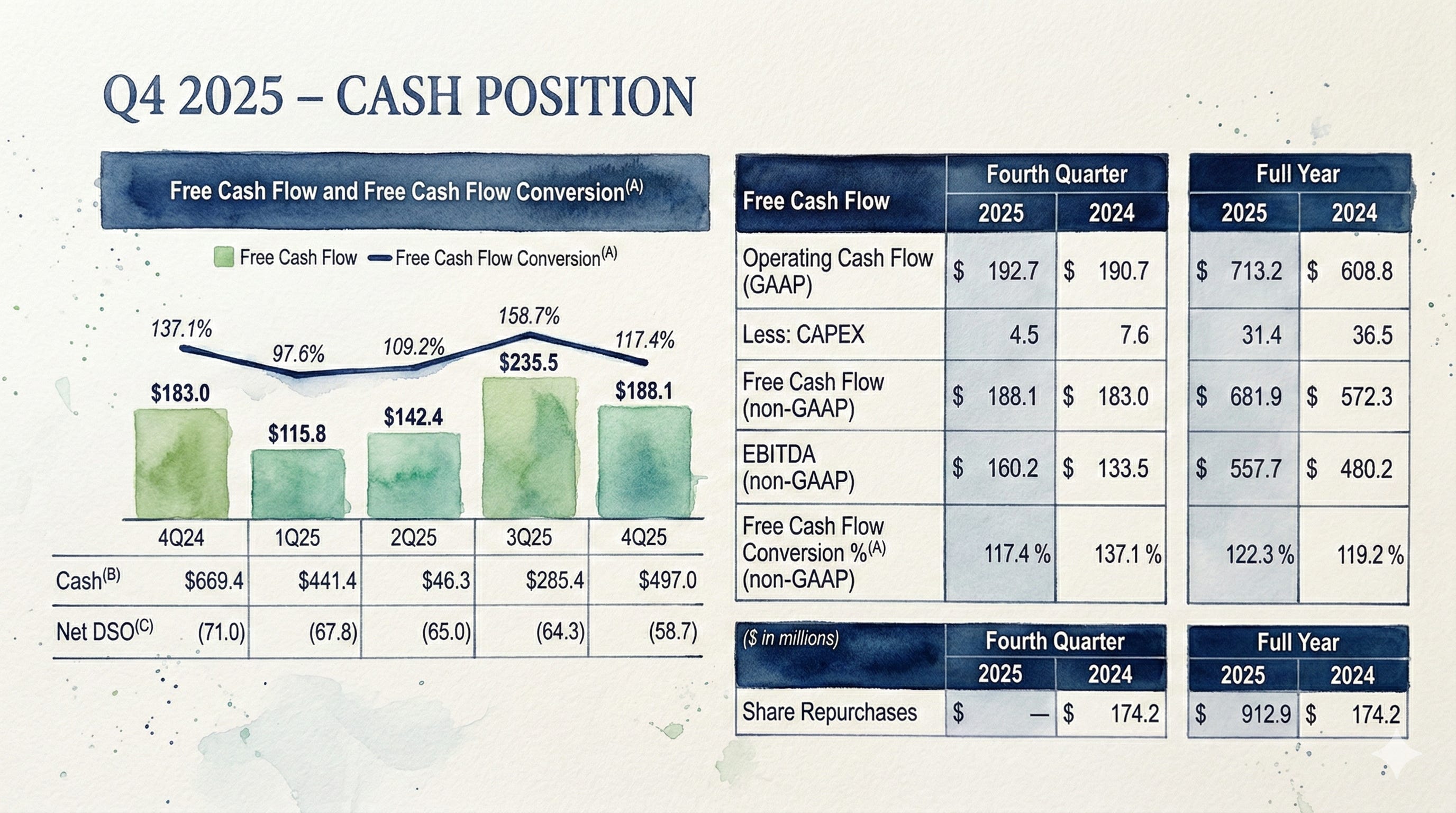 Q4 2025 – CASH POSITION

Free Cash Flow and Free Cash Flow Conversion$^{(A)}$

Free Cash Flow   Free Cash Flow Conversion$^{(A)}$

137.1%   97.6%   109.2%   158.7%   117.4%

$183.0   $115.8   $142.4   $235.5   $188.1

| | 4Q24 | 1Q25 | 2Q25 | 3Q25 | 4Q25 |
|---|---|---|---|---|---|
| Cash$^{(B)}$ | $669.4 | $441.4 | $46.3 | $285.4 | $497.0 |
| Net DSO$^{(C)}$ | (71.0) | (67.8) | (65.0) | (64.3) | (58.7) |

| Free Cash Flow | Fourth Quarter 2025 | Fourth Quarter 2024 | Full Year 2025 | Full Year 2024 |
|---|---|---|---|---|
| Operating Cash Flow (GAAP) | $ 192.7 | $ 190.7 | $ 713.2 | $ 608.8 |
| Less: CAPEX | 4.5 | 7.6 | 31.4 | 36.5 |
| Free Cash Flow (non-GAAP) | $ 188.1 | $ 183.0 | $ 681.9 | $ 572.3 |
| EBITDA (non-GAAP) | $ 160.2 | $ 133.5 | $ 557.7 | $ 480.2 |
| Free Cash Flow Conversion %$^{(A)}$ (non-GAAP) | 117.4 % | 137.1 % | 122.3 % | 119.2 % |

| ($ in millions) | Fourth Quarter 2025 | Fourth Quarter 2024 | Full Year 2025 | Full Year 2024 |
|---|---|---|---|---|
| Share Repurchases | $ — | $ 174.2 | $ 912.9 | $ 174.2 |